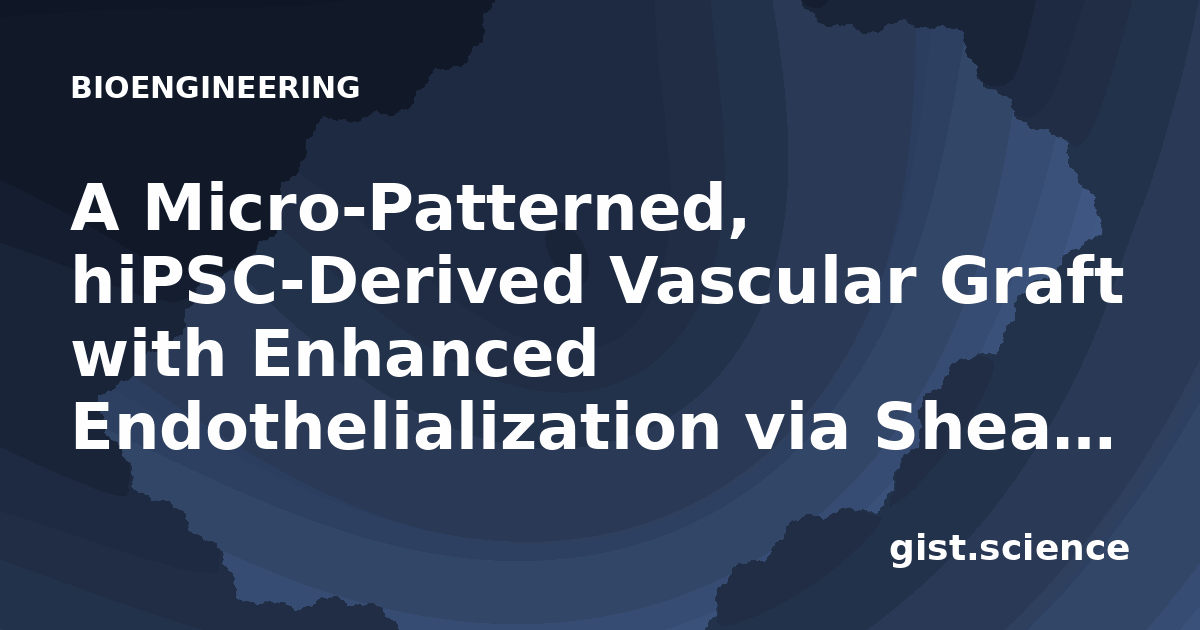 BIOENGINEERING

A Micro-Patterned, hiPSC-Derived Vascular Graft with Enhanced Endothelialization via Shea...

gist.science